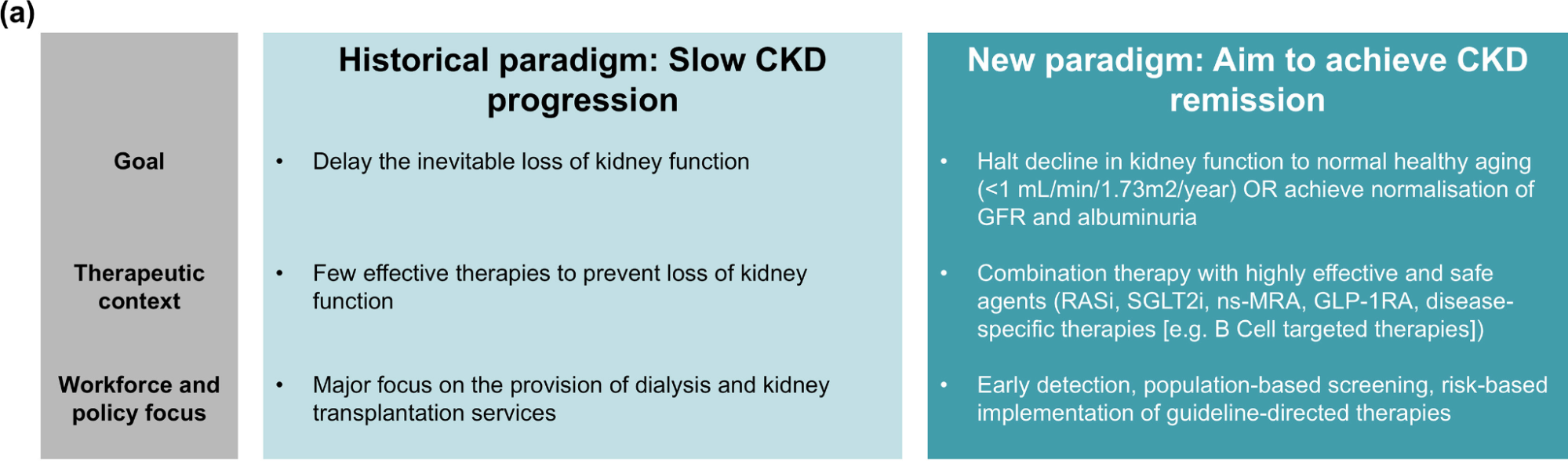 (a)

| | Historical paradigm: Slow CKD progression | New paradigm: Aim to achieve CKD remission |
|---|---|---|
| Goal | • Delay the inevitable loss of kidney function | • Halt decline in kidney function to normal healthy aging (<1 mL/min/1.73m2/year) OR achieve normalisation of GFR and albuminuria |
| Therapeutic context | • Few effective therapies to prevent loss of kidney function | • Combination therapy with highly effective and safe agents (RASi, SGLT2i, ns-MRA, GLP-1RA, disease-specific therapies [e.g. B Cell targeted therapies]) |
| Workforce and policy focus | • Major focus on the provision of dialysis and kidney transplantation services | • Early detection, population-based screening, risk-based implementation of guideline-directed therapies |